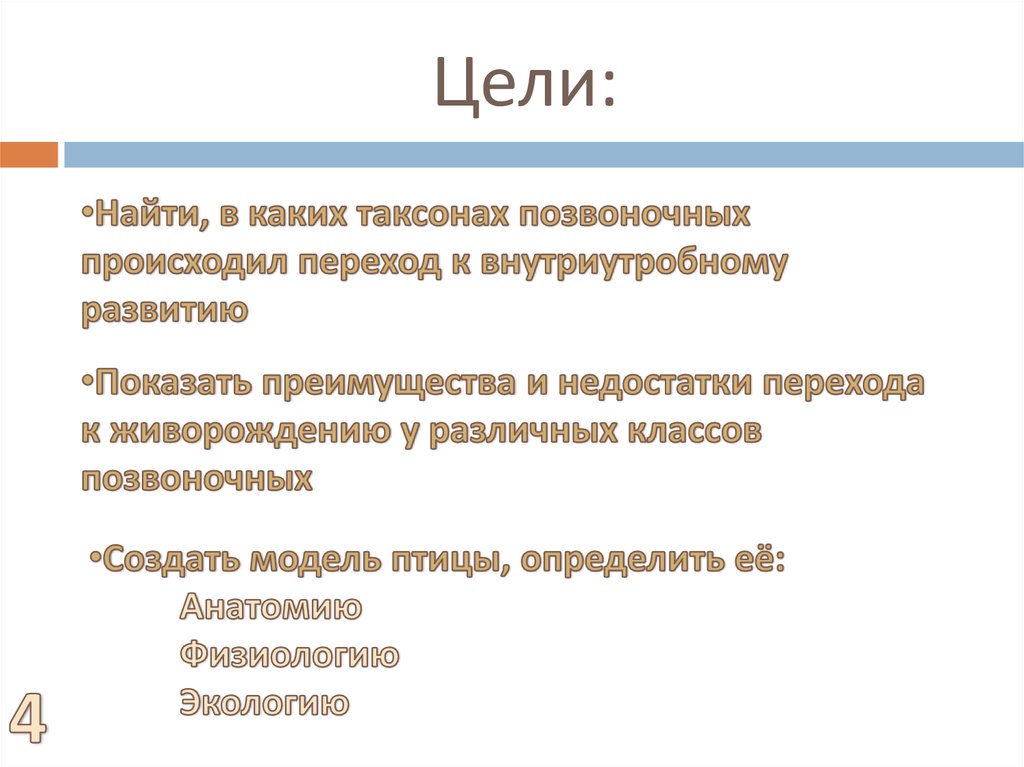 Цели:

•Найти, в каких таксонах позвоночных происходил переход к внутриутробному развитию

•Показать преимущества и недостатки перехода к живорождению у различных классов позвоночных

•Создать модель птицы, определить её:
Анатомию
Физиологию
Экологию

4